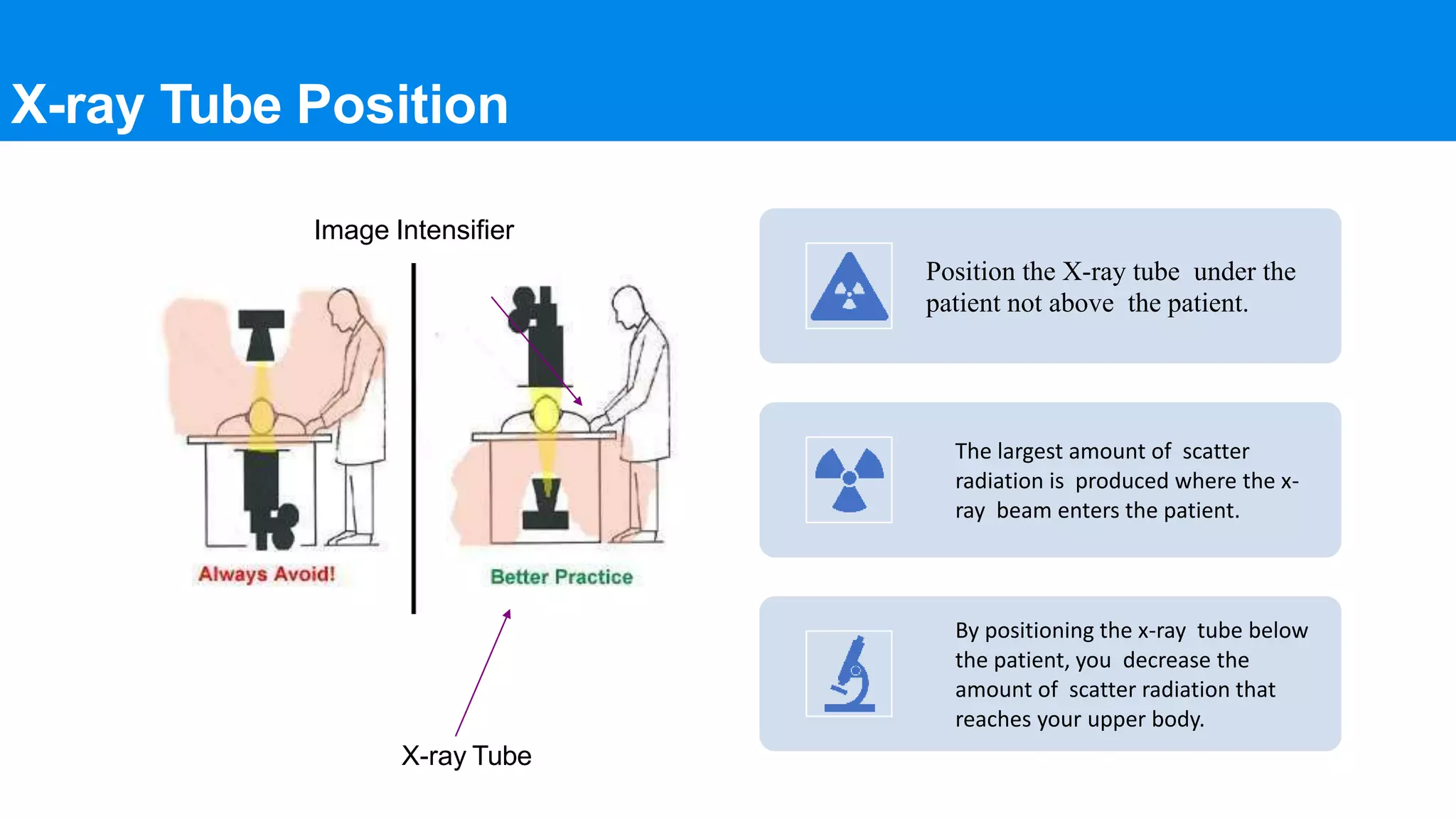 X-ray Tube Position

Image Intensifier

Always Avoid!

Better Practice

X-ray Tube

Position the X-ray tube under the patient not above the patient.

The largest amount of scatter radiation is produced where the x-ray beam enters the patient.

By positioning the x-ray tube below the patient, you decrease the amount of scatter radiation that reaches your upper body.